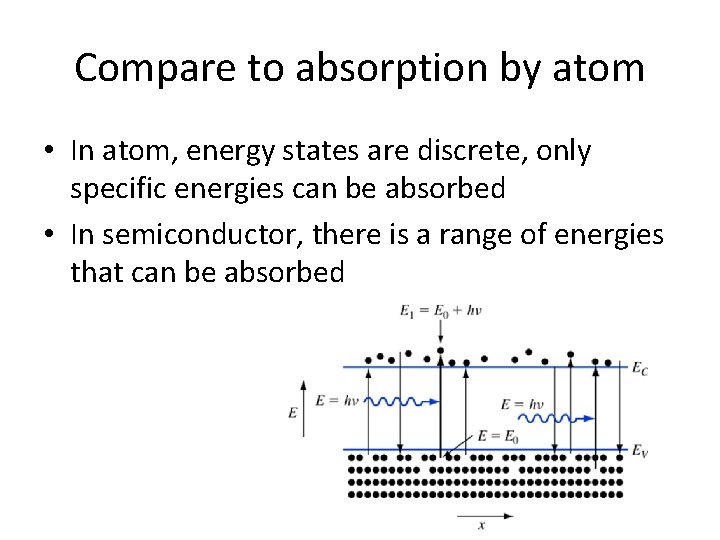 Compare to absorption by atom

• In atom, energy states are discrete, only specific energies can be absorbed

• In semiconductor, there is a range of energies that can be absorbed

$E_1 = E_0 + h\nu$

$E_C$

$E$

$E = h\nu$

$E = h\nu$

$E = E_0$

$E_V$

$x$